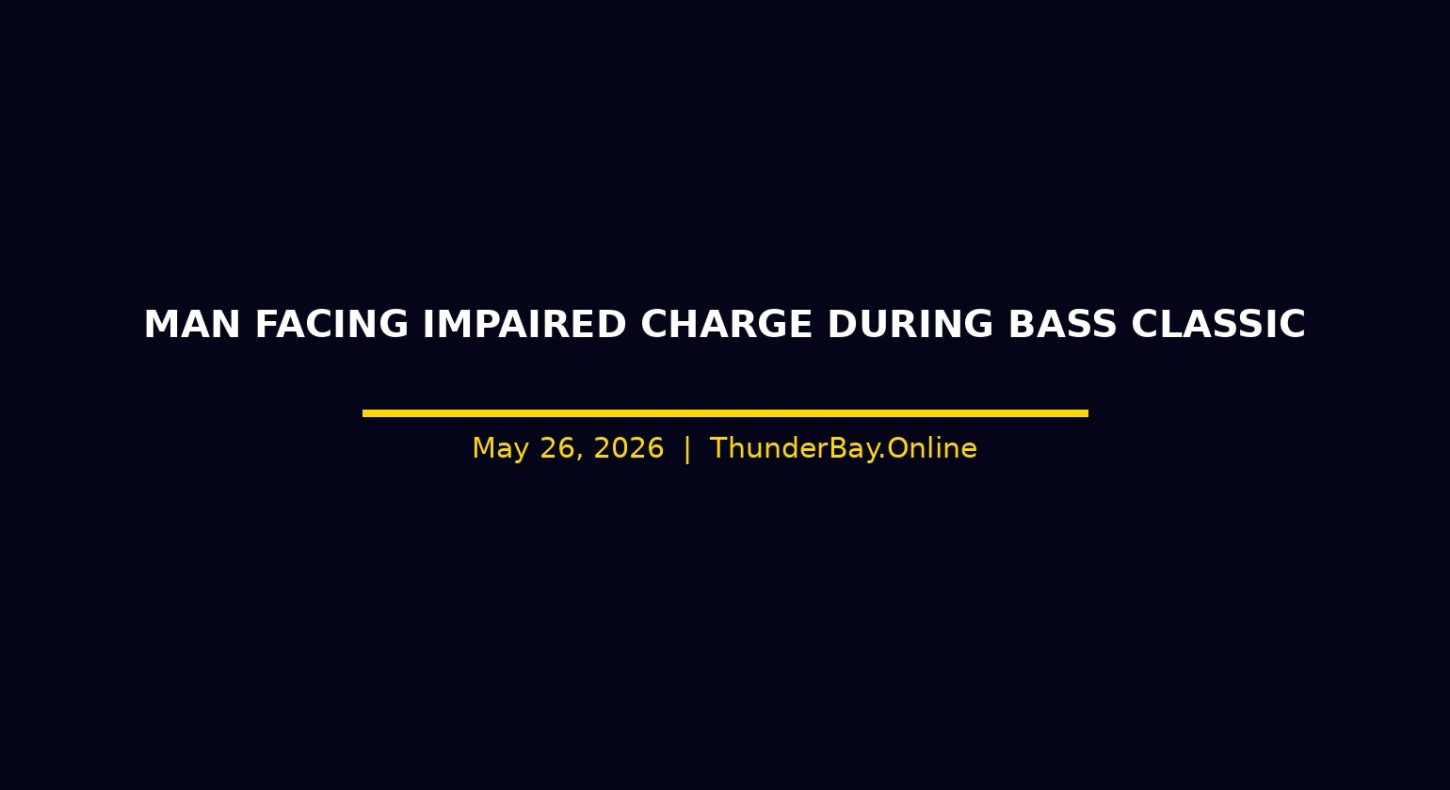 MAN FACING IMPAIRED CHARGE DURING BASS CLASSIC

May 26, 2026 | ThunderBay.Online